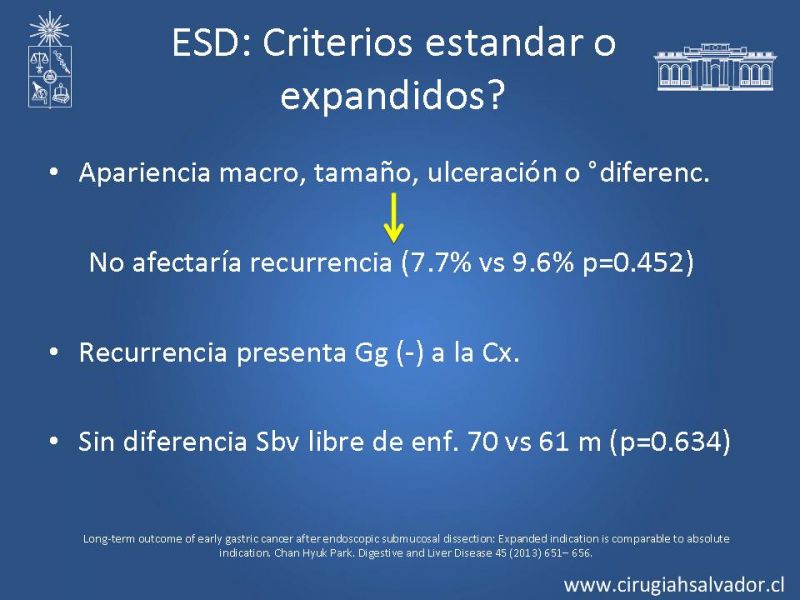 ESD: Criterios estandar o expandidos?

• Apariencia macro, tamaño, ulceración o °diferenc.

No afectaría recurrencia (7.7% vs 9.6% p=0.452)

• Recurrencia presenta Gg (-) a la Cx.

• Sin diferencia Sbv libre de enf. 70 vs 61 m (p=0.634)

Long-term outcome of early gastric cancer after endoscopic submucosal dissection: Expanded indication is comparable to absolute indication. Chan Hyuk Park. Digestive and Liver Disease 45 (2013) 651– 656.

www.cirugiahsalvador.cl